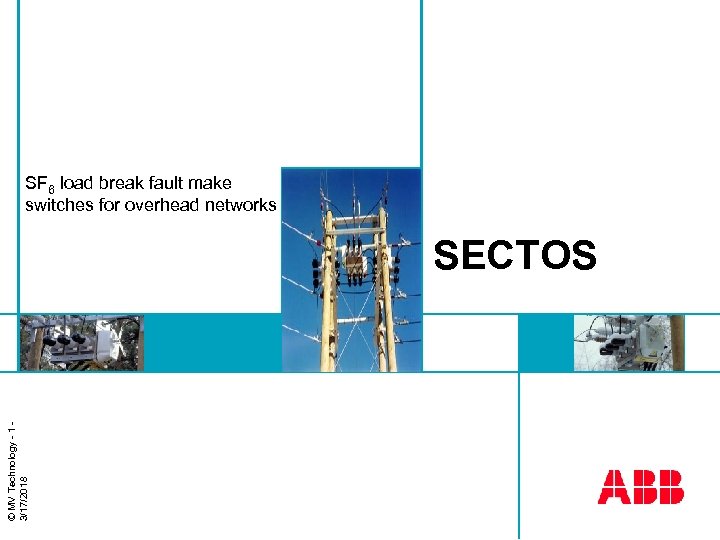 $SF_6$ load break fault make switches for overhead networks

SECTOS

© MV Technology - 1 -
3/17/2018

ABB